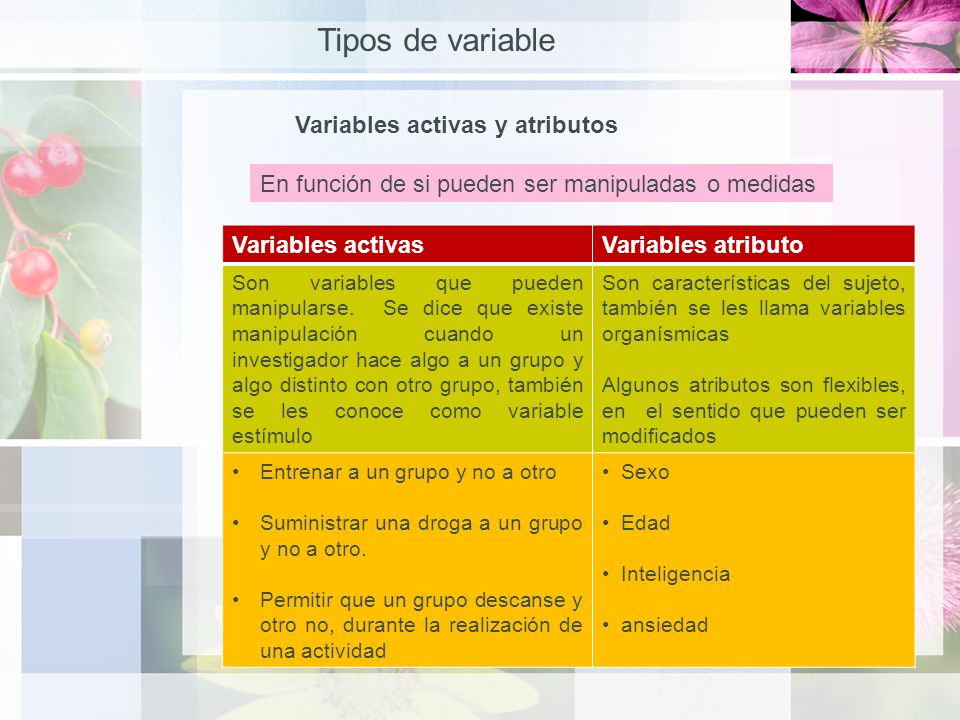 Tipos de variable

Variables activas y atributos

En función de si pueden ser manipuladas o medidas

| Variables activas | Variables atributo |
|---|---|
| Son variables que pueden manipularse. Se dice que existe manipulación cuando un investigador hace algo a un grupo y algo distinto con otro grupo, también se les conoce como variable estímulo | Son características del sujeto, también se les llama variables organísmicas<br><br>Algunos atributos son flexibles, en el sentido que pueden ser modificados |
| • Entrenar a un grupo y no a otro<br><br>• Suministrar una droga a un grupo y no a otro.<br><br>• Permitir que un grupo descanse y otro no, durante la realización de una actividad | • Sexo<br><br>• Edad<br><br>• Inteligencia<br><br>• ansiedad |